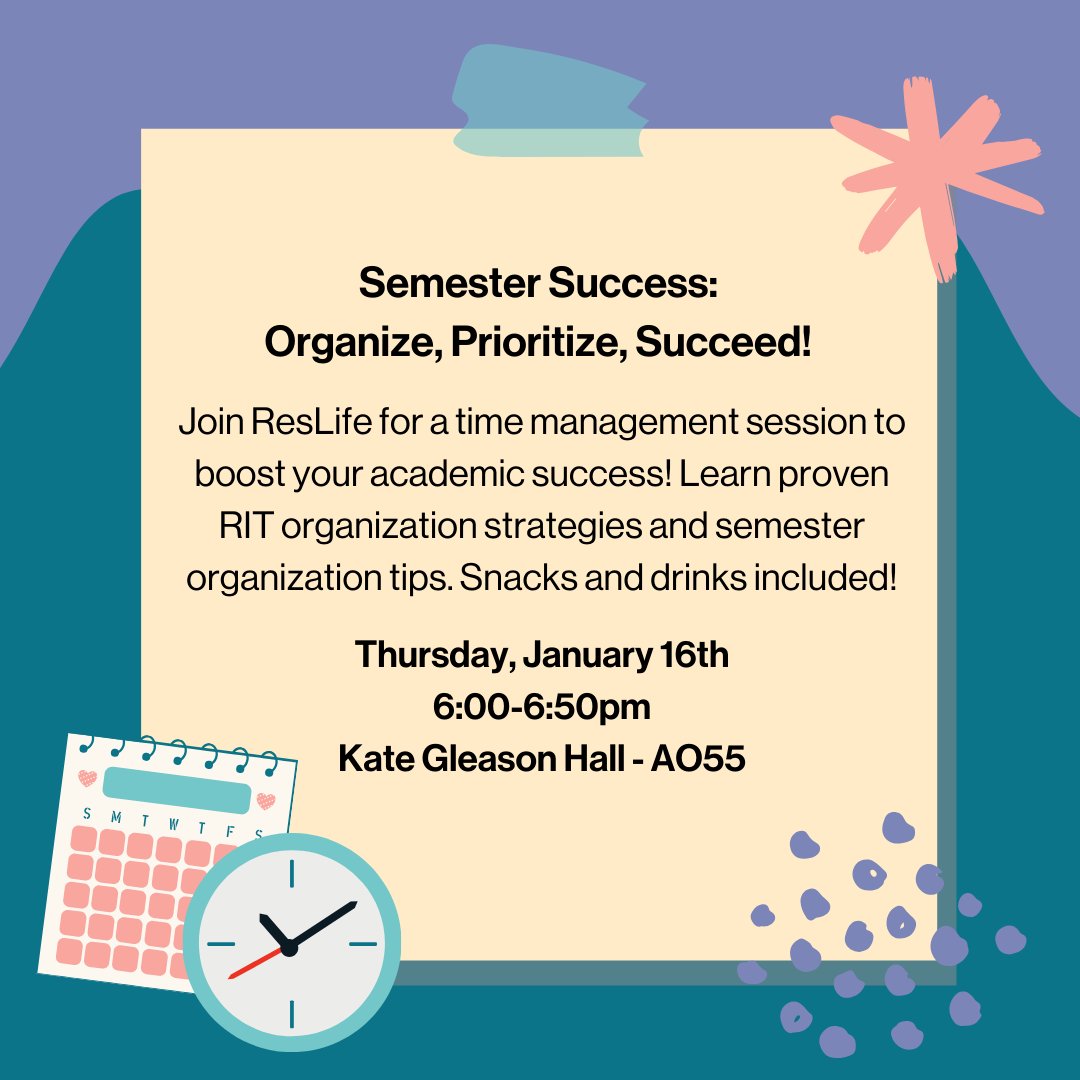 Semester Success:
Organize, Prioritize, Succeed!

Join ResLife for a time management session to boost your academic success! Learn proven RIT organization strategies and semester organization tips. Snacks and drinks included!

Thursday, January 16th
6:00-6:50pm
Kate Gleason Hall - AO55

S M T W T F S